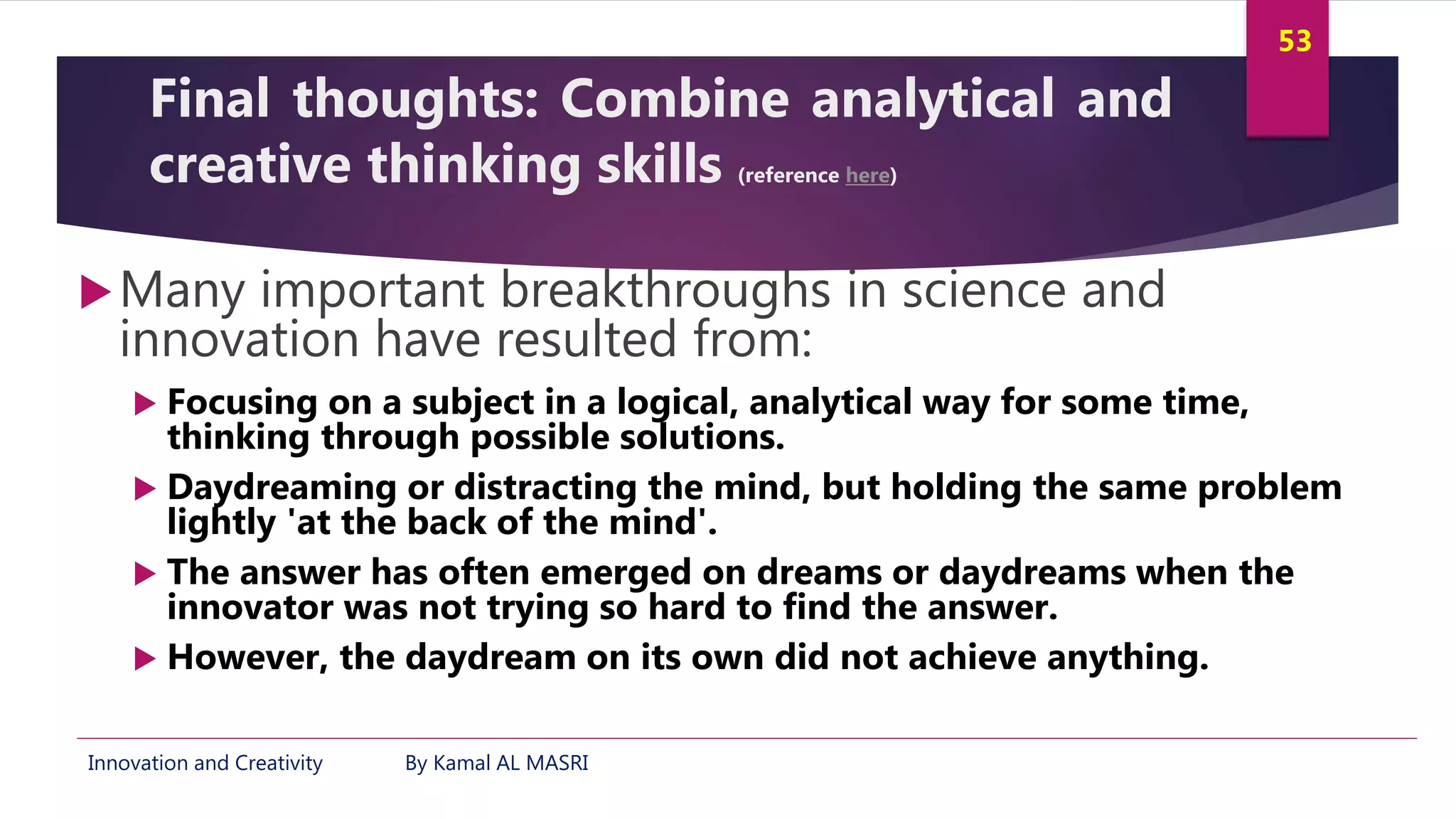 53

Final thoughts: Combine analytical and creative thinking skills (reference here)

Many important breakthroughs in science and innovation have resulted from:

Focusing on a subject in a logical, analytical way for some time, thinking through possible solutions.

Daydreaming or distracting the mind, but holding the same problem lightly 'at the back of the mind'.

The answer has often emerged on dreams or daydreams when the innovator was not trying so hard to find the answer.

However, the daydream on its own did not achieve anything.

Innovation and Creativity By Kamal AL MASRI